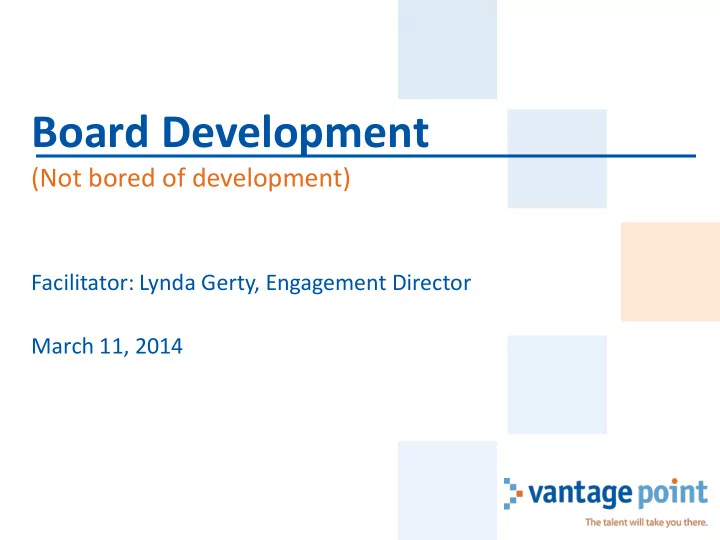 Board Development

(Not bored of development)

Facilitator: Lynda Gerty, Engagement Director

March 11, 2014

vantage point

The talent will take you there.